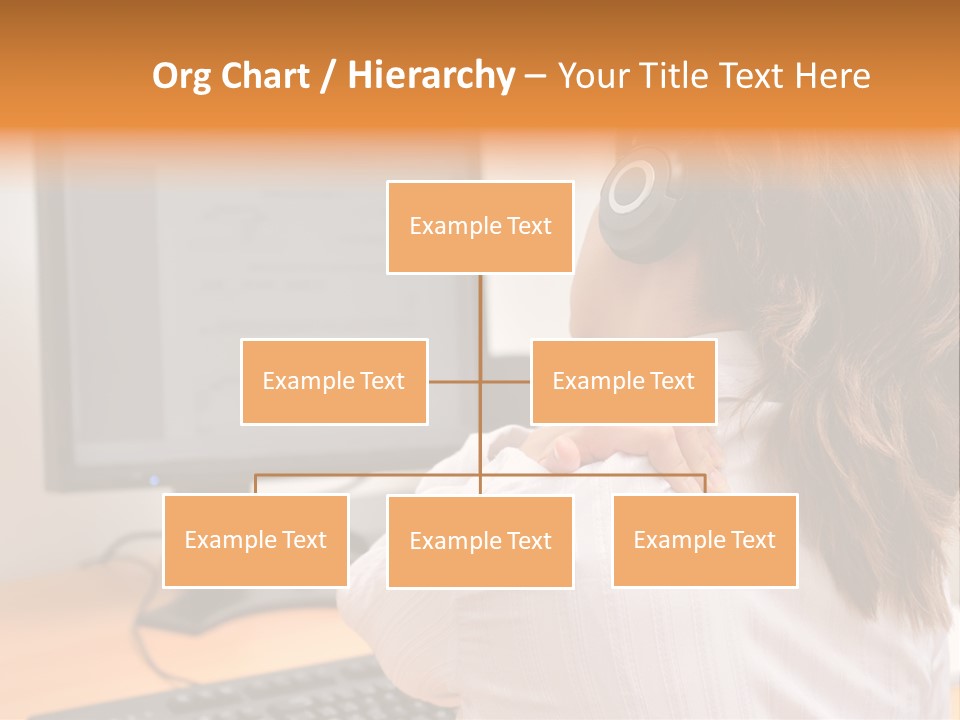 Org Chart / Hierarchy – Your Title Text Here

Example Text

Example Text

Example Text

Example Text

Example Text

Example Text